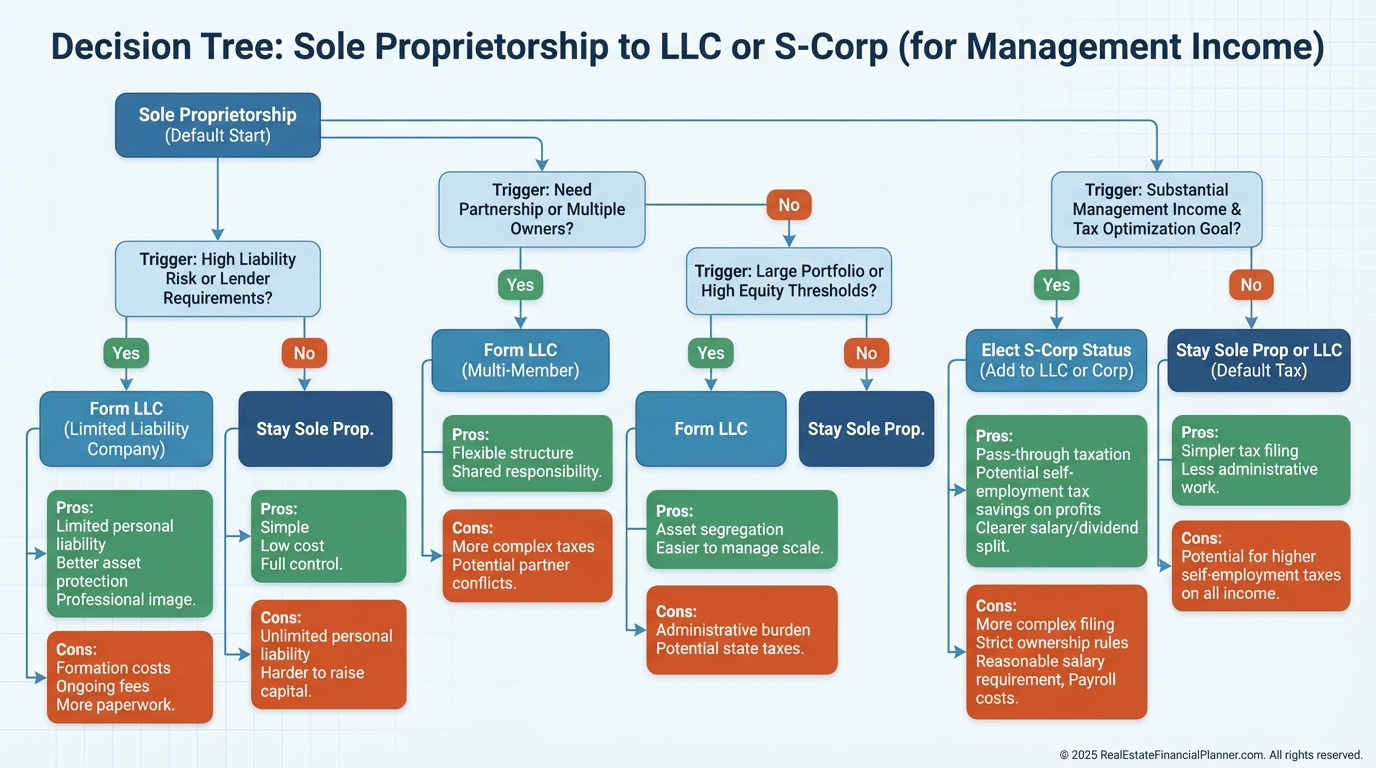 Decision Tree: Sole Proprietorship to LLC or S-Corp (for Management Income)

Sole Proprietorship
(Default Start)

Trigger: High Liability Risk or Lender Requirements?

Yes

Form LLC
(Limited Liability Company)

Pros:
Limited personal liability
Better asset protection
Professional image.

Cons:
Formation costs
Ongoing fees
More paperwork.

No

Stay Sole Prop.

Pros:
Simple
Low cost
Full control.

Cons:
Unlimited personal liability
Harder to raise capital.

Trigger: Need Partnership or Multiple Owners?

Yes

Form LLC
(Multi-Member)

Pros:
Flexible structure
Shared responsibility.

Cons:
More complex taxes
Potential partner conflicts.

No

Trigger: Large Portfolio or High Equity Thresholds?

Yes

Form LLC

Pros:
Asset segregation
Easier to manage scale.

Cons:
Administrative burden
Potential state taxes.

No

Stay Sole Prop.

Trigger: Substantial Management Income & Tax Optimization Goal?

Yes

Elect S-Corp Status
(Add to LLC or Corp)

Pros:
Pass-through taxation
Potential self-employment tax savings on profits
Clearer salary/dividend split.

Cons:
More complex filing
Strict ownership rules
Reasonable salary requirement, Payroll costs.

No

Stay Sole Prop or LLC
(Default Tax)

Pros:
Simpler tax filing
Less administrative work.

Cons:
Potential for higher self-employment taxes on all income.

© 2025 RealEstateFinancialPlanner.com. All rights reserved.